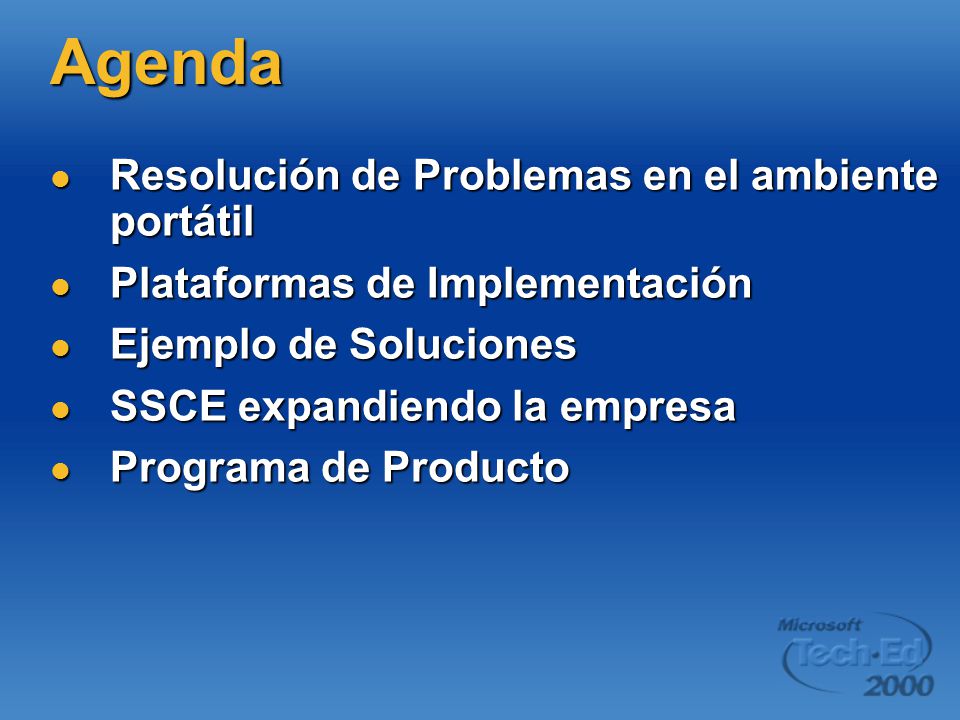 Agenda

- Resolución de Problemas en el ambiente portátil
- Plataformas de Implementación
- Ejemplo de Soluciones
- SSCE expandiendo la empresa
- Programa de Producto

Microsoft Tech·Ed 2000